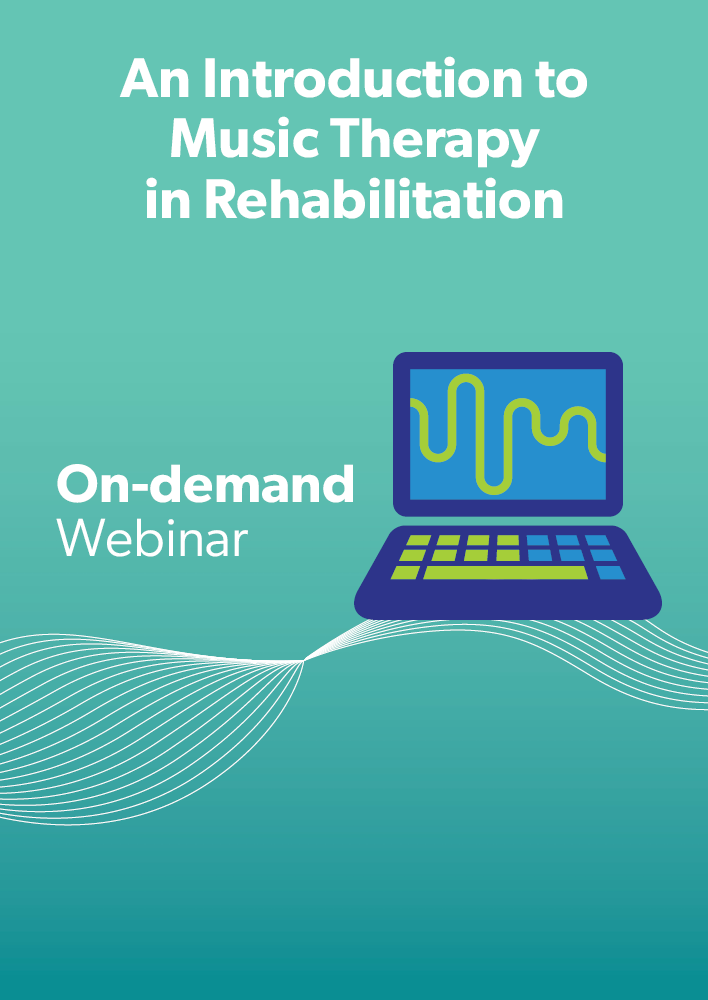 An Introduction to Music Therapy in Rehabilitation

On-demand
Webinar